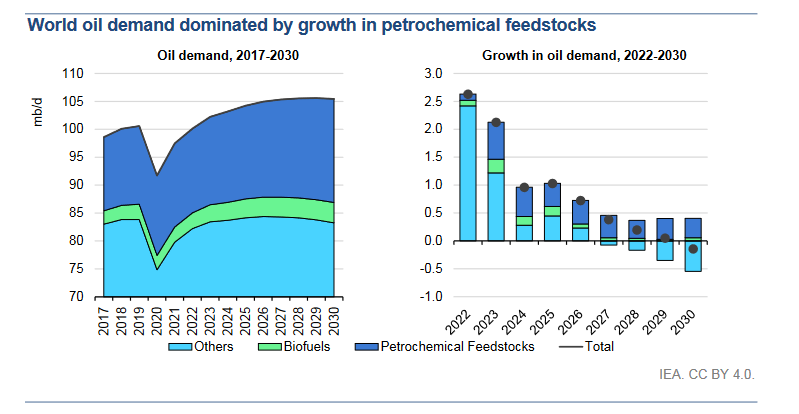 World oil demand dominated by growth in petrochemical feedstocks

Oil demand, 2017-2030

mb/d

110
105
100
95
90
85
80
75
70

2017 2018 2019 2020 2021 2022 2023 2024 2025 2026 2027 2028 2029 2030

Growth in oil demand, 2022-2030

3.0
2.5
2.0
1.5
1.0
0.5
0.0
-0.5
-1.0

2022 2023 2024 2025 2026 2027 2028 2029 2030

Others Biofuels Petrochemical Feedstocks Total

IEA. CC BY 4.0.